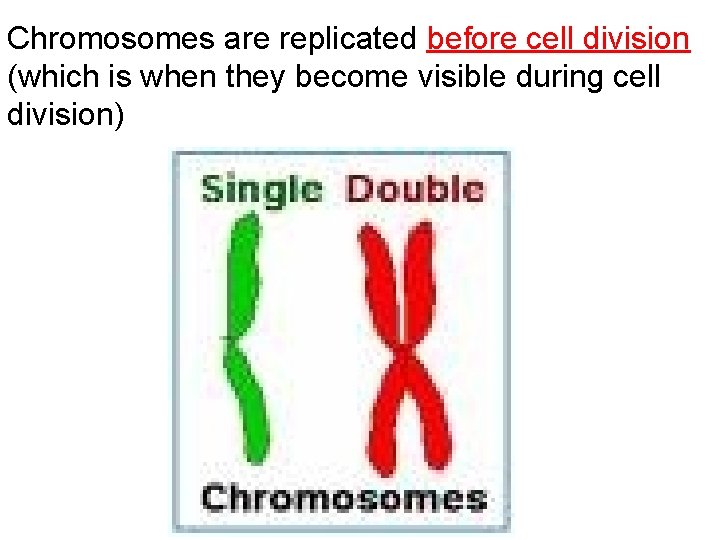 Chromosomes are replicated before cell division (which is when they become visible during cell division)

Single Double

Chromosomes